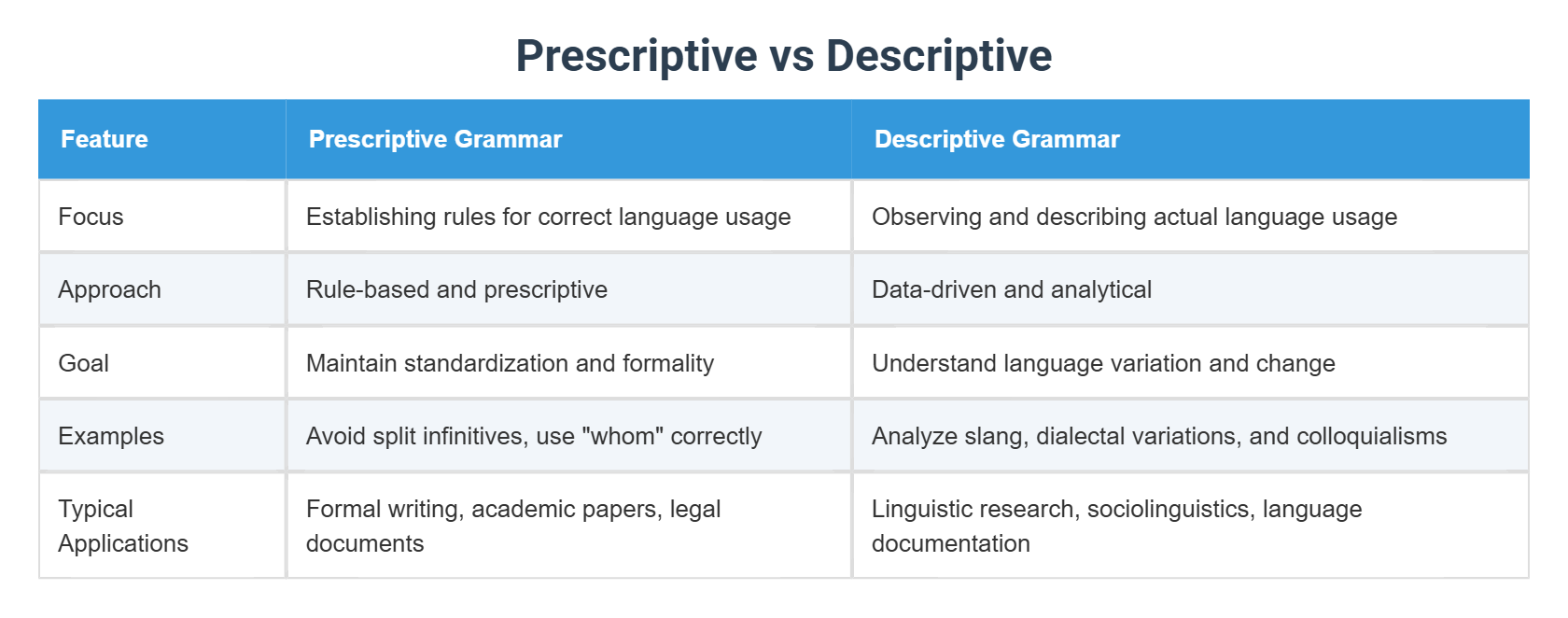 Prescriptive vs Descriptive

| Feature | Prescriptive Grammar | Descriptive Grammar |
|---|---|---|
| Focus | Establishing rules for correct language usage | Observing and describing actual language usage |
| Approach | Rule-based and prescriptive | Data-driven and analytical |
| Goal | Maintain standardization and formality | Understand language variation and change |
| Examples | Avoid split infinitives, use "whom" correctly | Analyze slang, dialectal variations, and colloquialisms |
| Typical Applications | Formal writing, academic papers, legal documents | Linguistic research, sociolinguistics, language documentation |